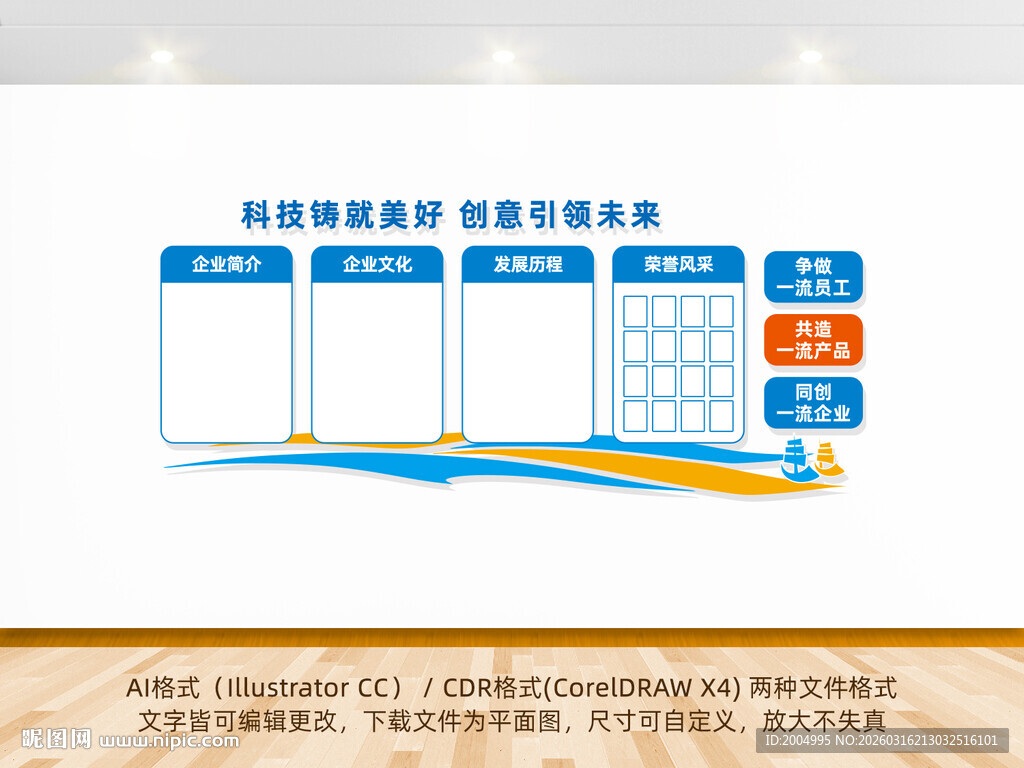 科技铸就美好 创意引领未来

企业简介

企业文化

发展历程

荣誉风采

争做
一流员工

共造
一流产品

同创
一流企业

AI格式（Illustrator CC） / CDR格式(CorelDRAW X4) 两种文件格式
文字皆可编辑更改，下载文件为平面图，尺寸可自定义，放大不失真

昵图网 www.nipic.com

ID:2004995 NO:20260316213032516101